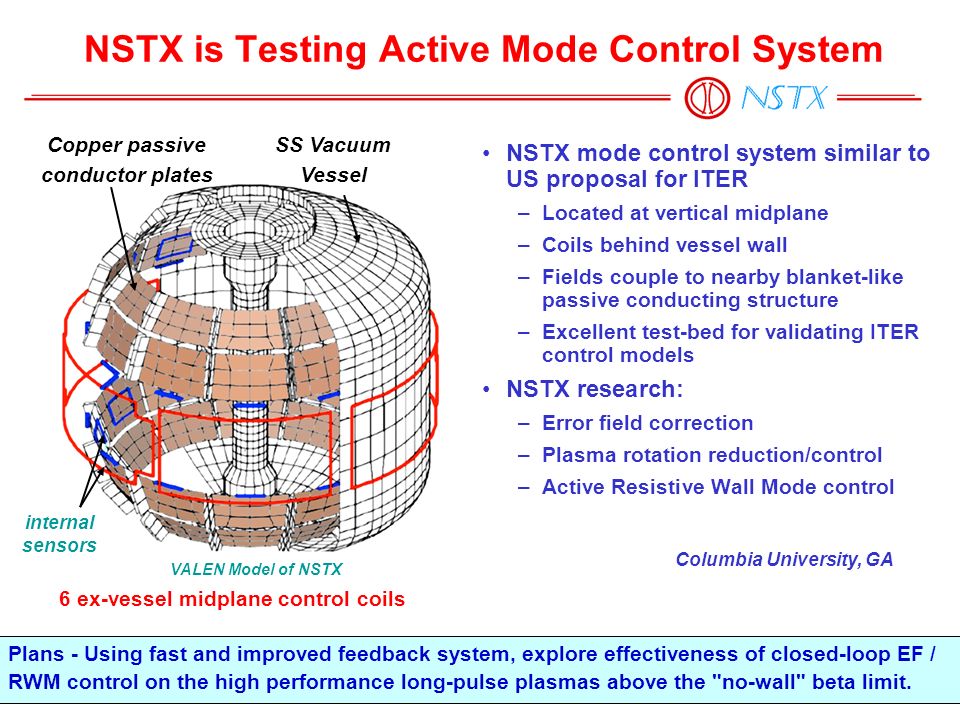 NSTX is Testing Active Mode Control System

NSTX

Copper passive conductor plates

SS Vacuum Vessel

internal sensors

VALEN Model of NSTX

6 ex-vessel midplane control coils

• NSTX mode control system similar to US proposal for ITER
– Located at vertical midplane
– Coils behind vessel wall
– Fields couple to nearby blanket-like passive conducting structure
– Excellent test-bed for validating ITER control models
• NSTX research:
– Error field correction
– Plasma rotation reduction/control
– Active Resistive Wall Mode control

Columbia University, GA

Plans - Using fast and improved feedback system, explore effectiveness of closed-loop EF / RWM control on the high performance long-pulse plasmas above the "no-wall" beta limit.